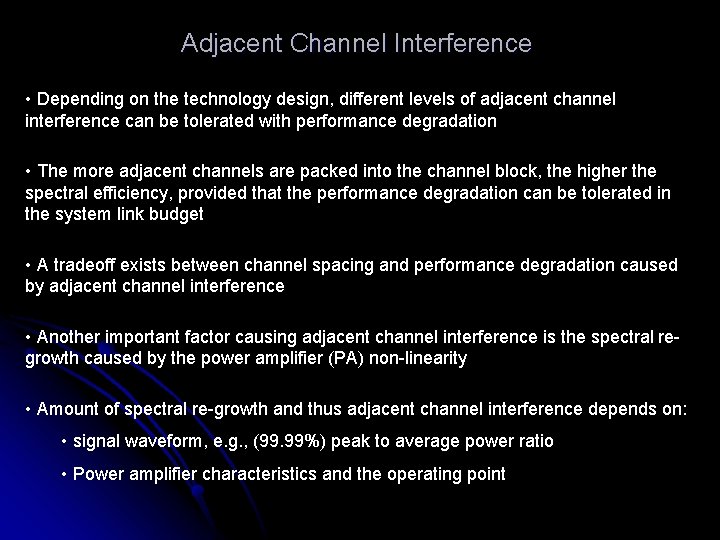 Adjacent Channel Interference

• Depending on the technology design, different levels of adjacent channel interference can be tolerated with performance degradation

• The more adjacent channels are packed into the channel block, the higher the spectral efficiency, provided that the performance degradation can be tolerated in the system link budget

• A tradeoff exists between channel spacing and performance degradation caused by adjacent channel interference

• Another important factor causing adjacent channel interference is the spectral re-growth caused by the power amplifier (PA) non-linearity

• Amount of spectral re-growth and thus adjacent channel interference depends on:

• signal waveform, e.g., (99.99%) peak to average power ratio

• Power amplifier characteristics and the operating point